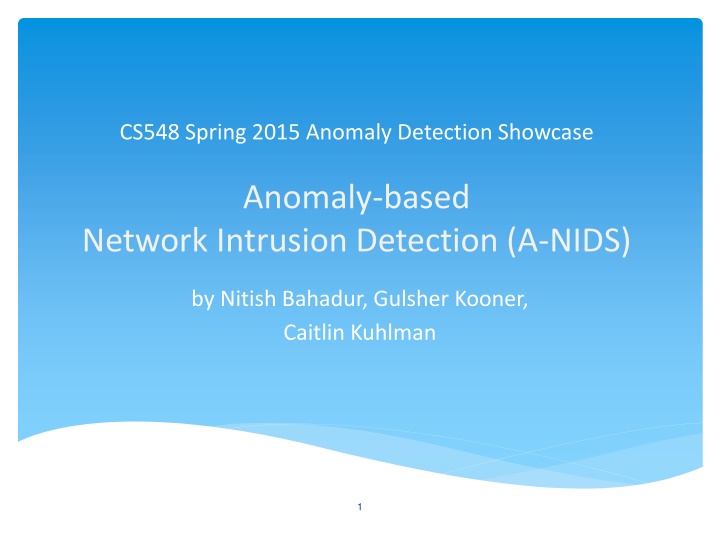 CS548 Spring 2015 Anomaly Detection Showcase

Anomaly-based
Network Intrusion Detection (A-NIDS)

by Nitish Bahadur, Gulsher Kooner,
Caitlin Kuhlman

1